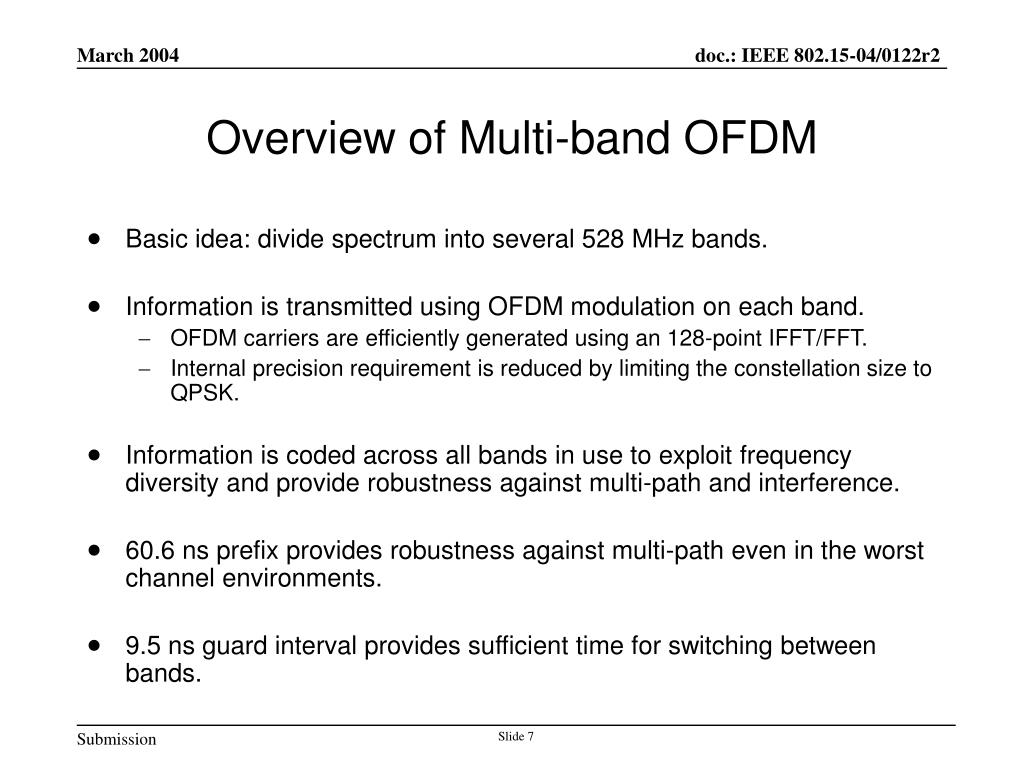 March 2004

doc.: IEEE 802.15-04/0122r2

Overview of Multi-band OFDM

• Basic idea: divide spectrum into several 528 MHz bands.

• Information is transmitted using OFDM modulation on each band.
– OFDM carriers are efficiently generated using an 128-point IFFT/FFT.
– Internal precision requirement is reduced by limiting the constellation size to QPSK.

• Information is coded across all bands in use to exploit frequency diversity and provide robustness against multi-path and interference.

• 60.6 ns prefix provides robustness against multi-path even in the worst channel environments.

• 9.5 ns guard interval provides sufficient time for switching between bands.

Submission

Slide 7